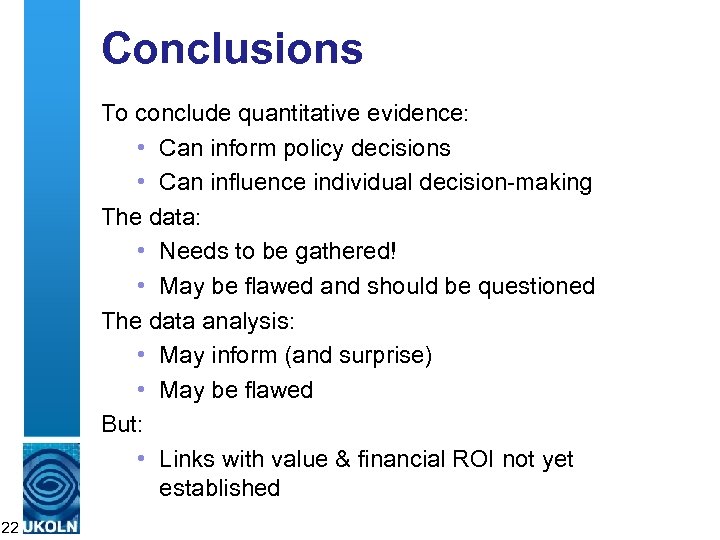 Conclusions

To conclude quantitative evidence:

• Can inform policy decisions
• Can influence individual decision-making

The data:

• Needs to be gathered!
• May be flawed and should be questioned

The data analysis:

• May inform (and surprise)
• May be flawed

But:

• Links with value & financial ROI not yet established

22

UKOLN